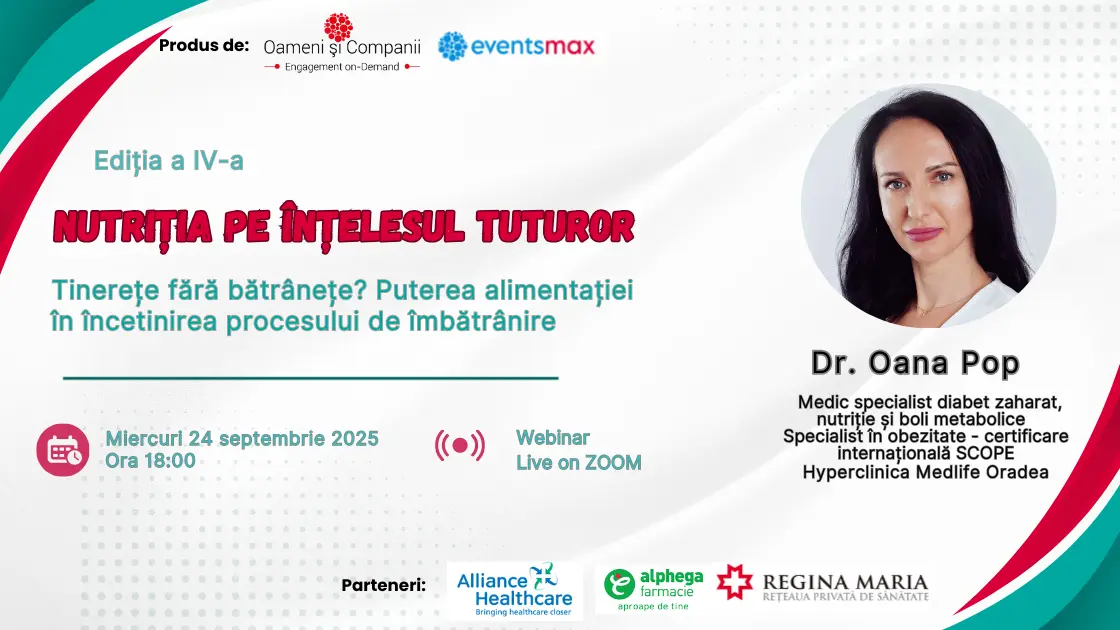 Produs de: Oameni și Companii
Engagement on-Demand
eventsmax

Ediția a IV-a

NUTRIȚIA PE ÎNȚELESUL TUTUROR

Tinerețe fără bătrânețe? Puterea alimentației în încetinirea procesului de îmbătrânire

Miercuri 24 septembrie 2025
Ora 18:00

Webinar
Live on ZOOM

Dr. Oana Pop

Medic specialist diabet zaharat, nutriție și boli metabolice
Specialist în obezitate - certificare internațională SCOPE
Hyperclinica Medlife Oradea

Parteneri:
Alliance Healthcare
Bringing healthcare closer
alphega farmacie
aproape de tine
REGINA MARIA
REȚEAUA PRIVATĂ DE SĂNĂTATE